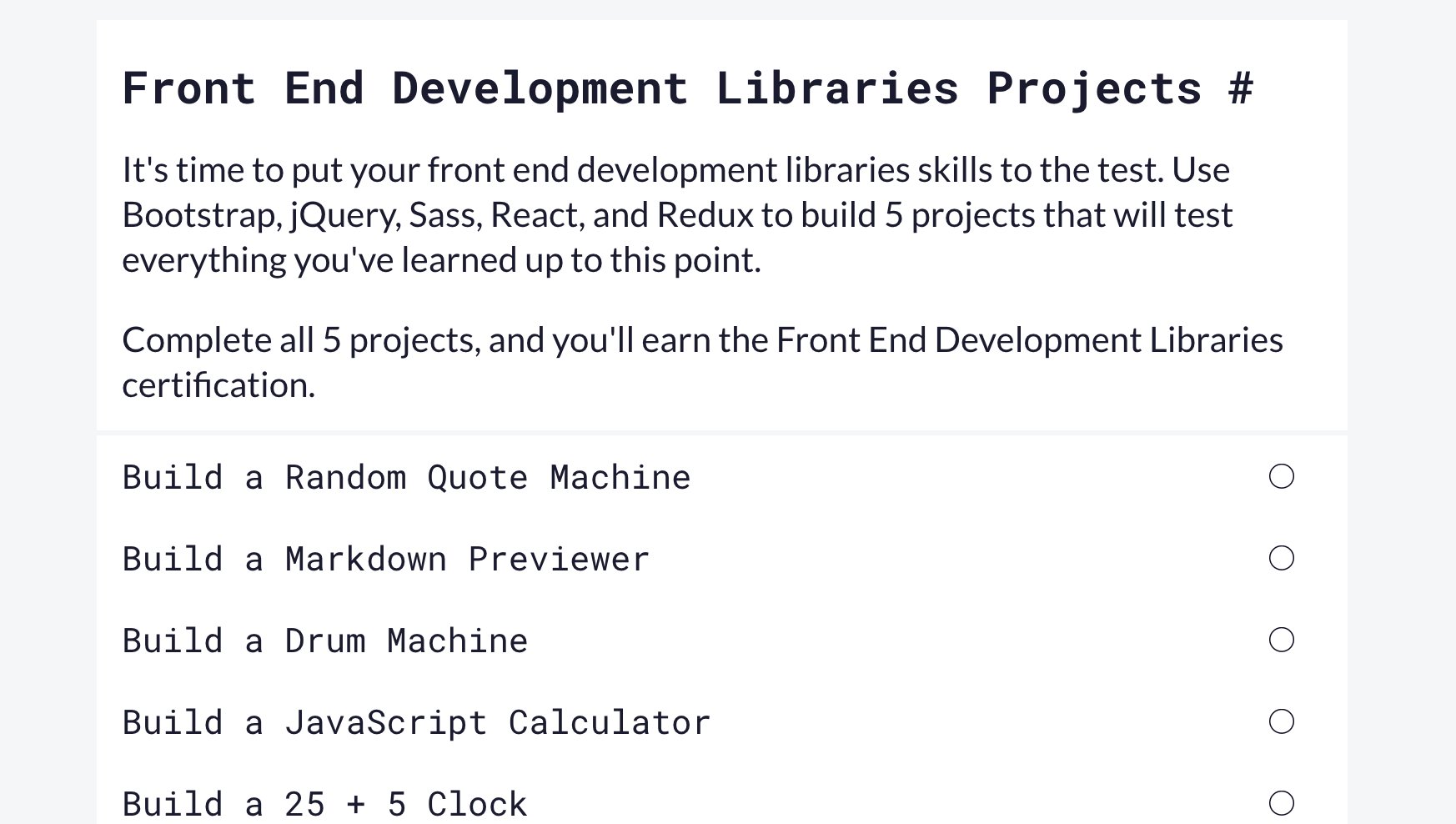 Front End Development Libraries Projects #

It's time to put your front end development libraries skills to the test. Use Bootstrap, jQuery, Sass, React, and Redux to build 5 projects that will test everything you've learned up to this point.

Complete all 5 projects, and you'll earn the Front End Development Libraries certification.

Build a Random Quote Machine

Build a Markdown Previewer

Build a Drum Machine

Build a JavaScript Calculator

Build a 25 + 5 Clock